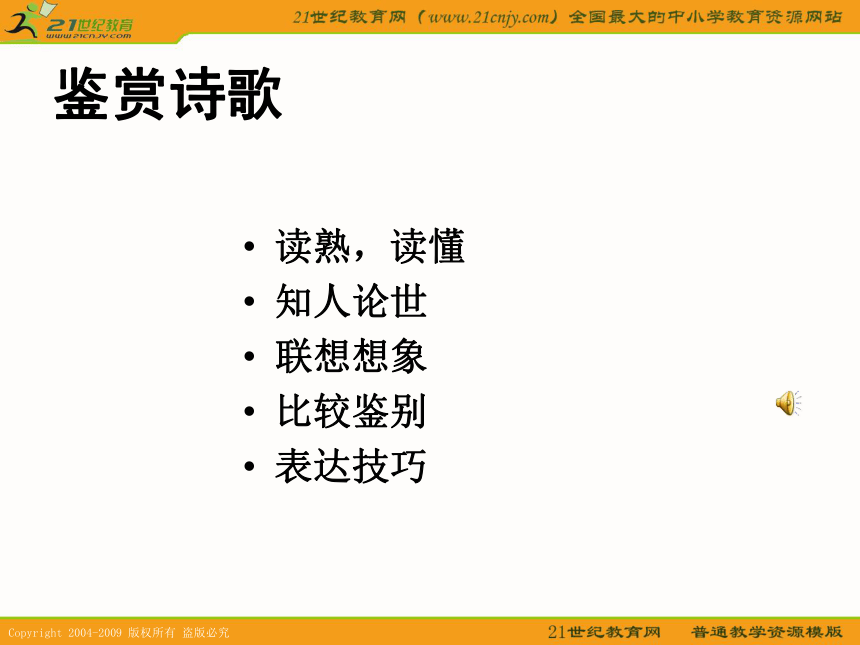 21世纪教育
www.21cnjy.com
21世纪教育网（www.21cnjy.com）全国最大的中小学教育资源网站

鉴赏诗歌

• 读熟，读懂
• 知人论世
• 联想想象
• 比较鉴别
• 表达技巧

Copyright 2004-2009 版权所有 盗版必究
21世纪教育网 普通教学资源模版